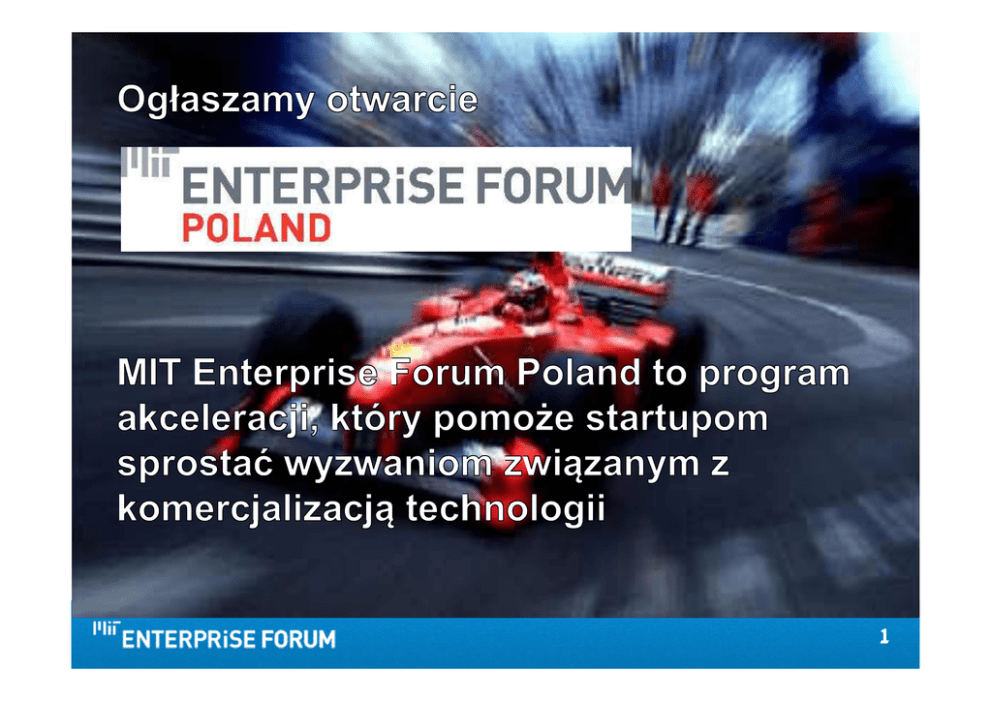 Ogłaszamy otwarcie

MIT ENTERPRiSE FORUM POLAND

MIT Enterprise Forum Poland to program akceleracji, który pomoże startupom sprostać wyzwaniom związanym z komercjalizacją technologii

MIT ENTERPRiSE FORUM

1